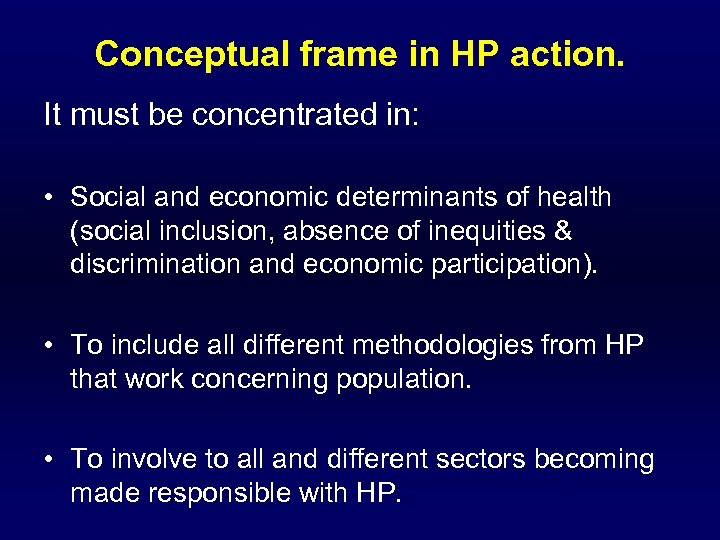 Conceptual frame in HP action.

It must be concentrated in:

• Social and economic determinants of health (social inclusion, absence of inequities & discrimination and economic participation).

• To include all different methodologies from HP that work concerning population.

• To involve to all and different sectors becoming made responsible with HP.